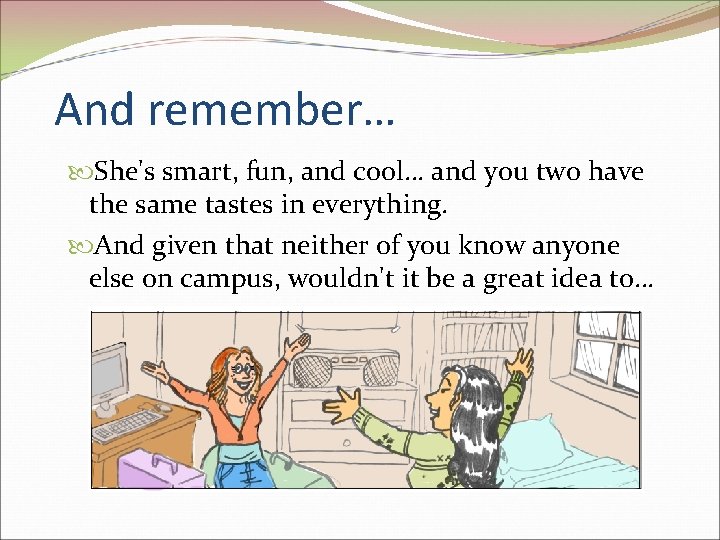 And remember…

She's smart, fun, and cool… and you two have the same tastes in everything.

And given that neither of you know anyone else on campus, wouldn't it be a great idea to…